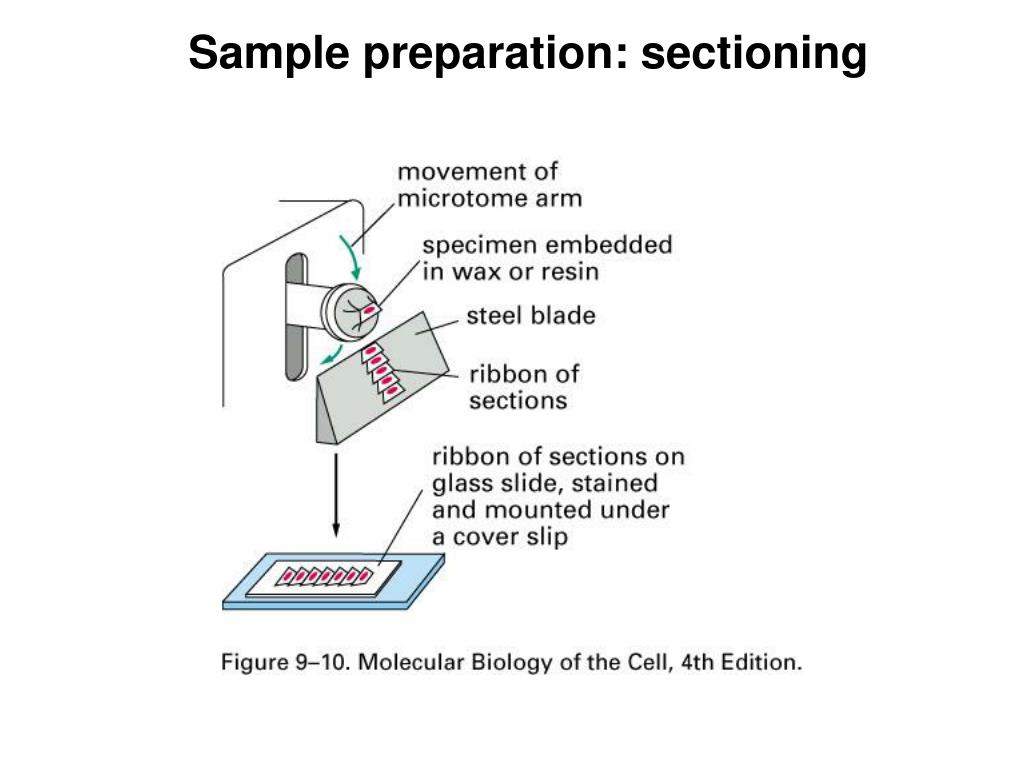 Sample preparation: sectioning

movement of microtome arm

specimen embedded in wax or resin

steel blade

ribbon of sections

ribbon of sections on glass slide, stained and mounted under a cover slip

Figure 9–10. Molecular Biology of the Cell, 4th Edition.